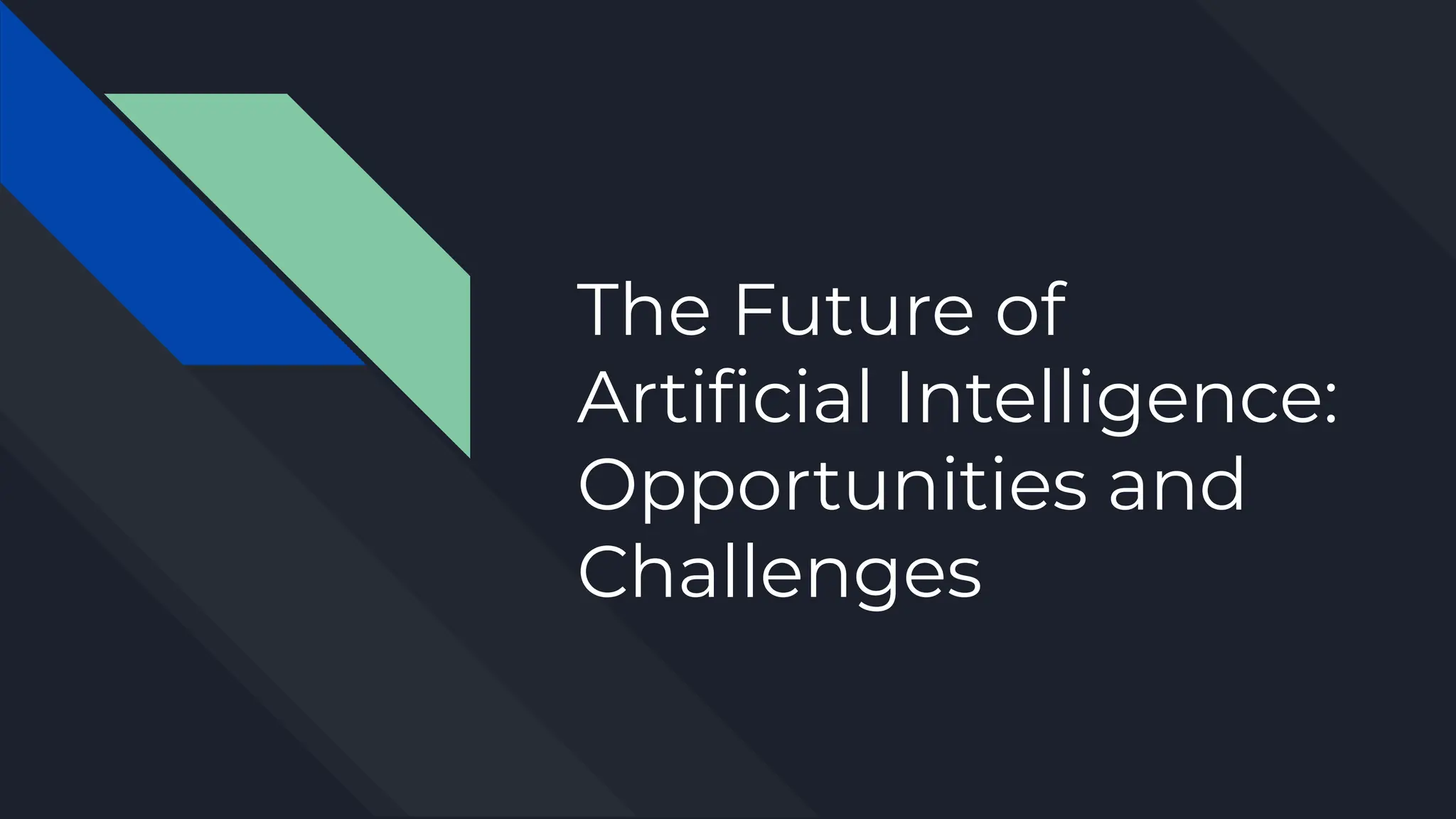 The Future of Artificial Intelligence: Opportunities and Challenges